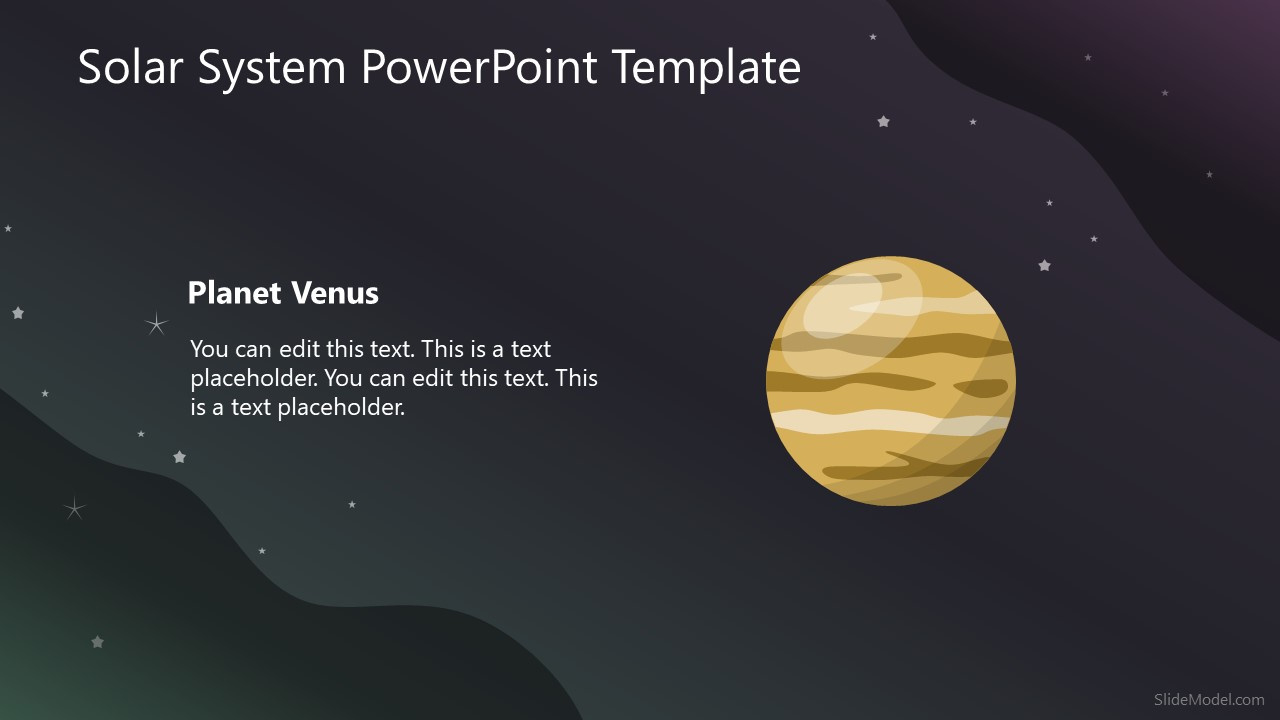 Solar System PowerPoint Template

Planet Venus

You can edit this text. This is a text placeholder. You can edit this text. This is a text placeholder.

SlideModel.com